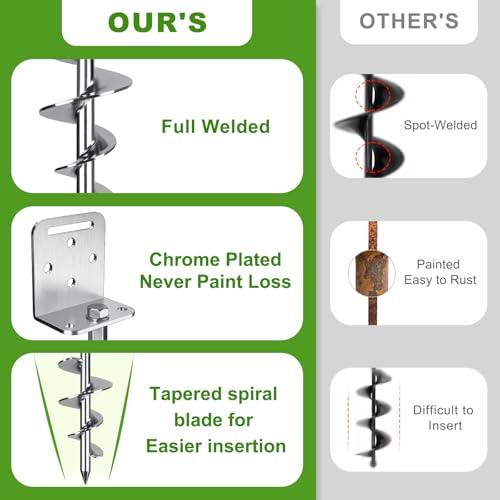 OUR'S

Full Welded

Chrome Plated
Never Paint Loss

Tapered spiral
blade for
Easier insertion

OTHER'S

Spot-Welded

Painted
Easy to Rust

Difficult to
Insert